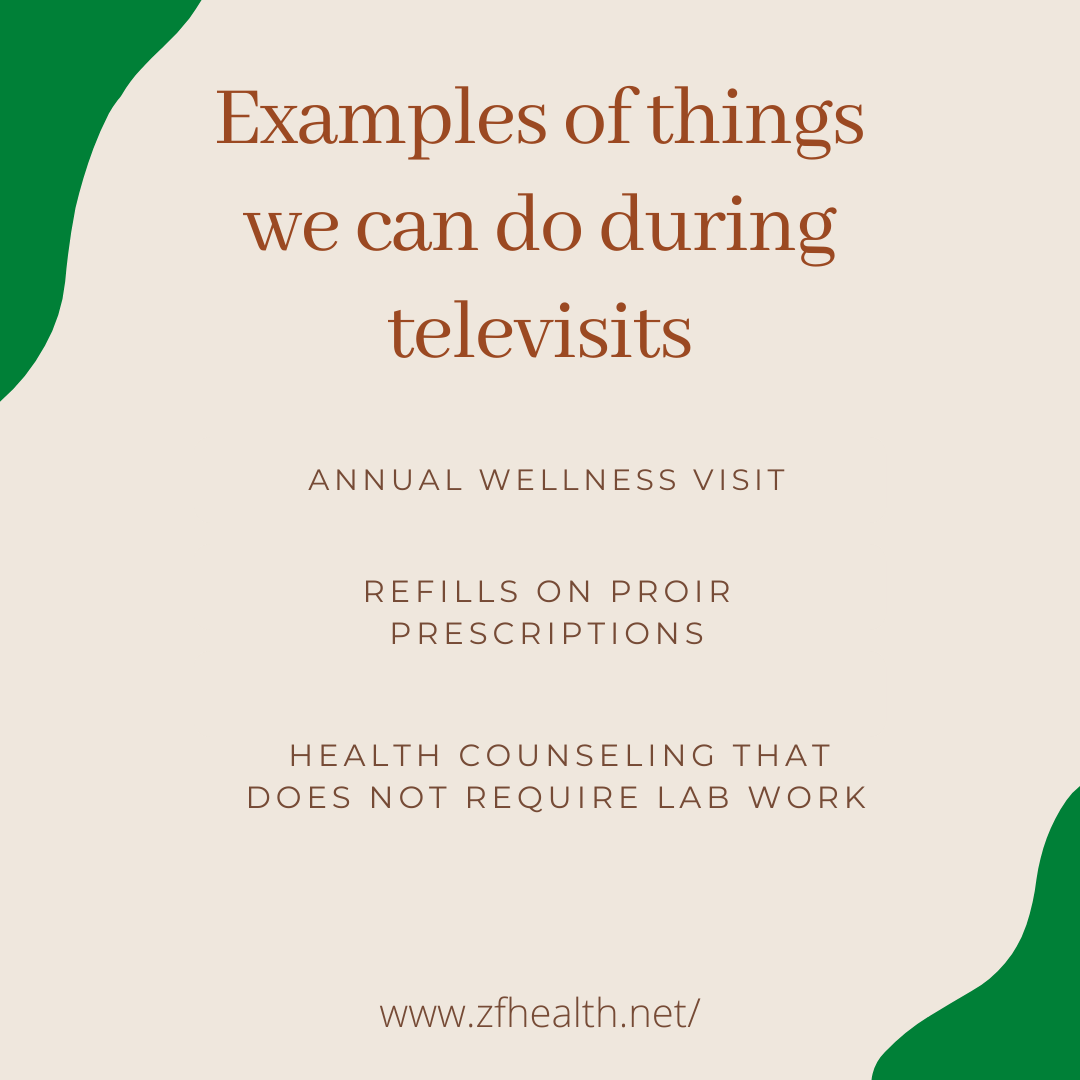 Examples of things we can do during televisits

ANNUAL WELLNESS VISIT

REFILLS ON PROIR PRESCRIPTIONS

HEALTH COUNSELING THAT DOES NOT REQUIRE LAB WORK

www.zfhealth.net/